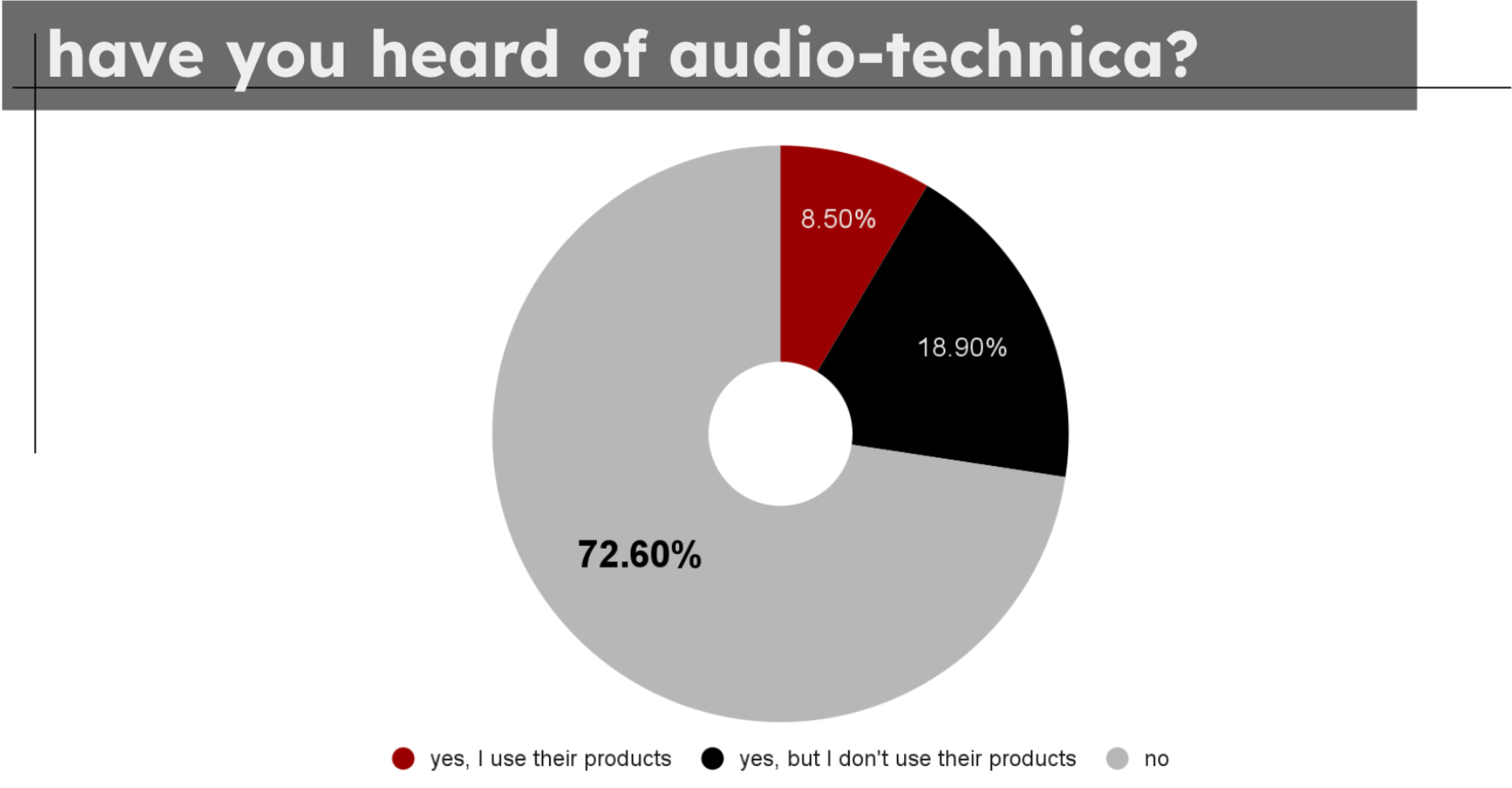 have you heard of audio-technica?

8.50%

18.90%

72.60%

yes, I use their products
yes, but I don't use their products
no